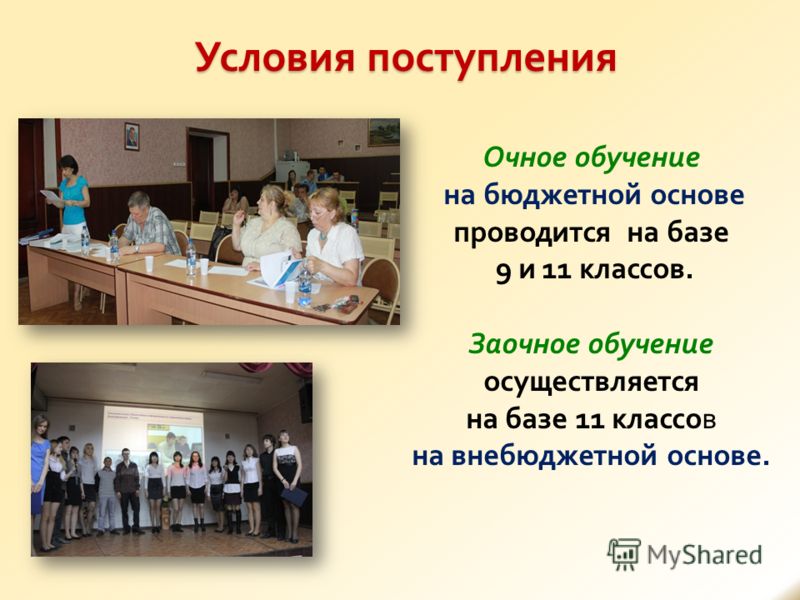 Условия поступления

Очное обучение
на бюджетной основе
проводится на базе
9 и 11 классов.

Заочное обучение
осуществляется
на базе 11 классов
на внебюджетной основе.

MyShared